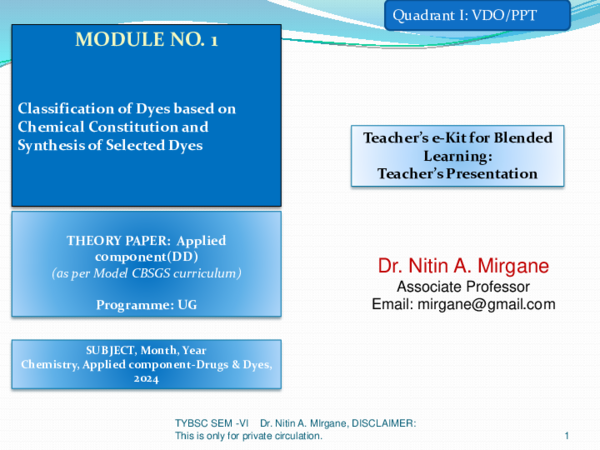 Quadrant I: VDO/PPT

MODULE NO. 1

Classification of Dyes based on Chemical Constitution and Synthesis of Selected Dyes

Teacher's e-Kit for Blended Learning:
Teacher's Presentation

THEORY PAPER: Applied component(DD)
(as per Model CBSGS curriculum)

Programme: UG

Dr. Nitin A. Mirgane
Associate Professor
Email: mirgane@gmail.com

SUBJECT, Month, Year
Chemistry, Applied component-Drugs & Dyes, 2024

TYBSC SEM -VI Dr. Nitin A. MIrgane, DISCLAIMER:
This is only for private circulation.

1